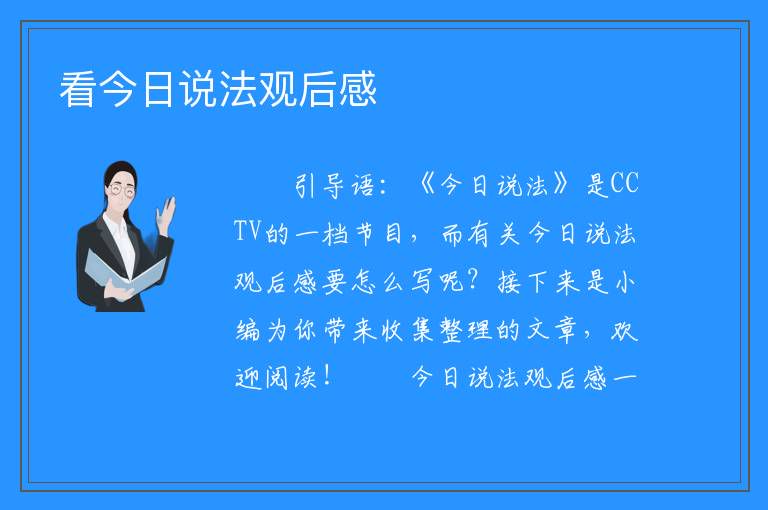 看今日说法观后感

引导语：《今日说法》是CCTV的一档节目，而有关今日说法观后感要怎么写呢？接下来是小编为你带来收集整理的文章，欢迎阅读！　　今日说法观后感一